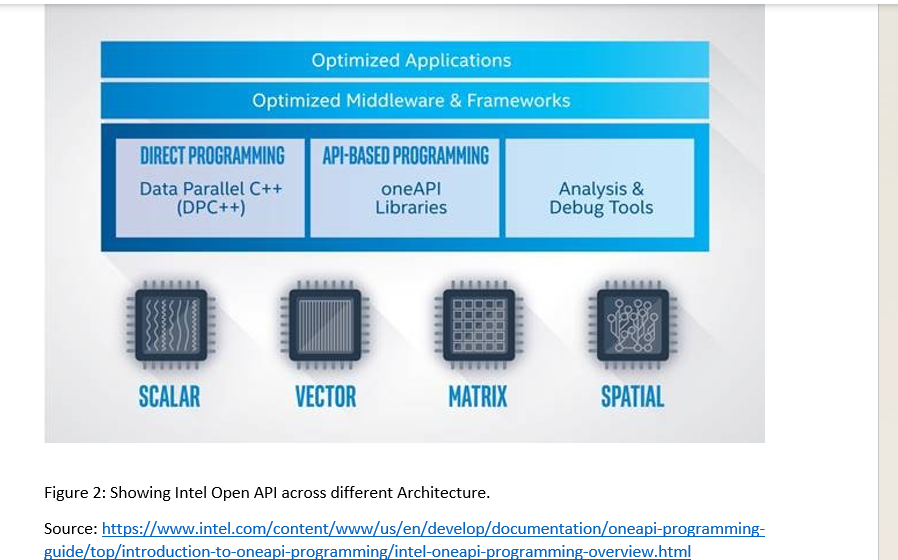 Optimized Applications

Optimized Middleware & Frameworks

DIRECT PROGRAMMING
Data Parallel C++ (DPC++)

API-BASED PROGRAMMING
oneAPI Libraries

Analysis & Debug Tools

SCALAR

VECTOR

MATRIX

SPATIAL

Figure 2: Showing Intel Open API across different Architecture.

Source: https://www.intel.com/content/www/us/en/develop/documentation/oneapi-programming-guide/top/introduction-to-oneapi-programming/intel-oneapi-programming-overview.html